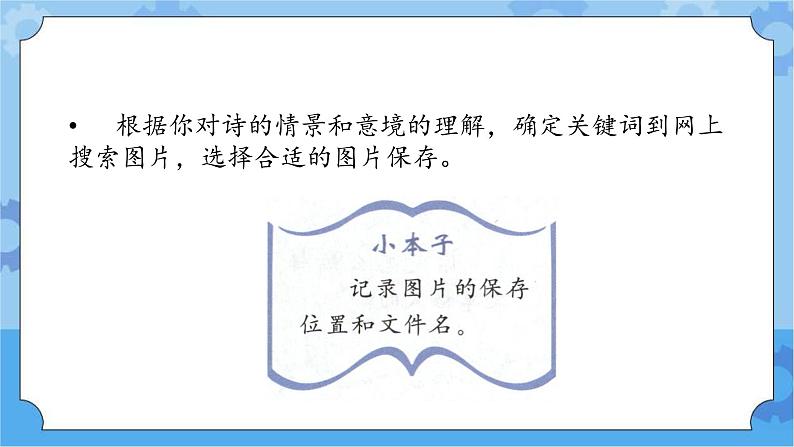 • 根据你对诗的情景和意境的理解，确定关键词到网上搜索图片，选择合适的图片保存。

小本子

记录图片的保存位置和文件名。